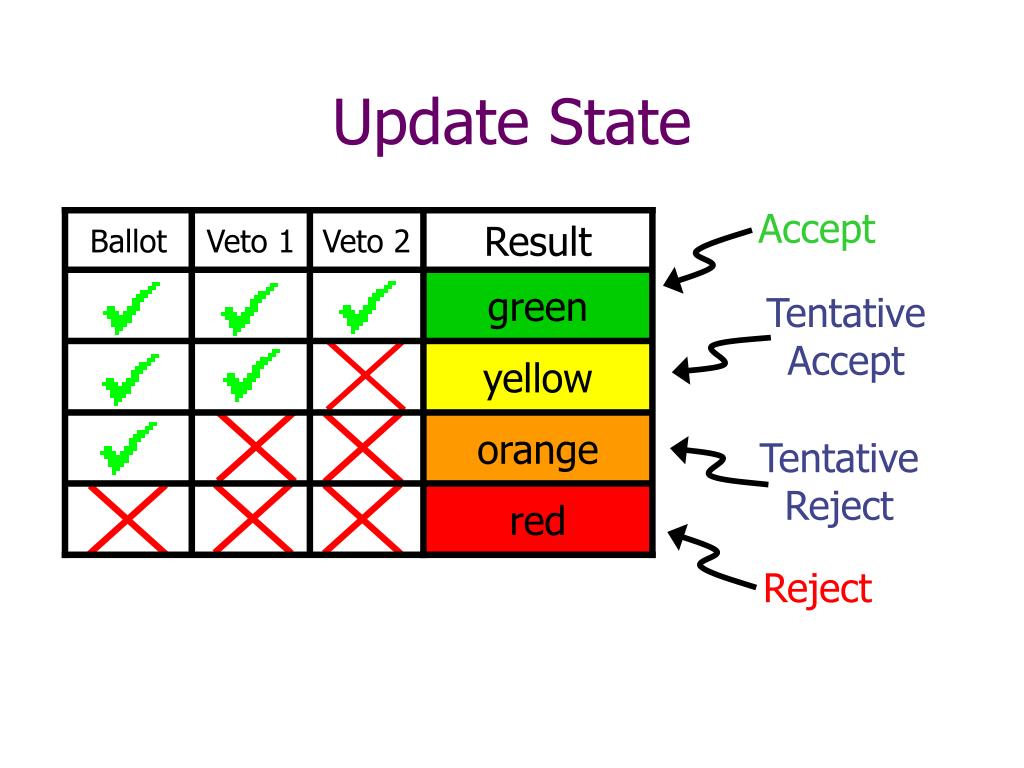 Update State

| Ballot | Veto 1 | Veto 2 | Result |
|---|---|---|---|
| ✓ | ✓ | ✓ | green |
| ✓ | ✓ | ✗ | yellow |
| ✓ | ✗ | ✗ | orange |
| ✗ | ✗ | ✗ | red |

Accept

Tentative Accept

Tentative Reject

Reject